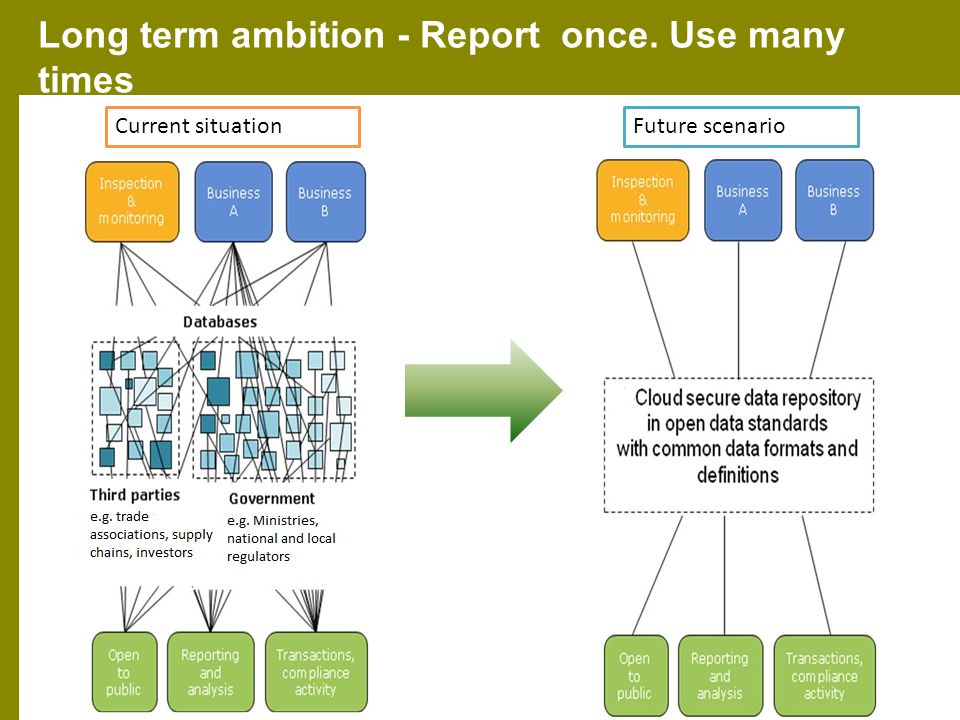 Long term ambition - Report once. Use many times

Current situation

Inspection & monitoring

Business A

Business B

Databases

Third parties
e.g. trade associations, supply chains, investors

Government
e.g. Ministries, national and local regulators

Open to public

Reporting and analysis

Transactions, compliance activity

Future scenario

Inspection & monitoring

Business A

Business B

Cloud secure data repository in open data standards with common data formats and definitions

Open to public

Reporting and analysis

Transactions, compliance activity